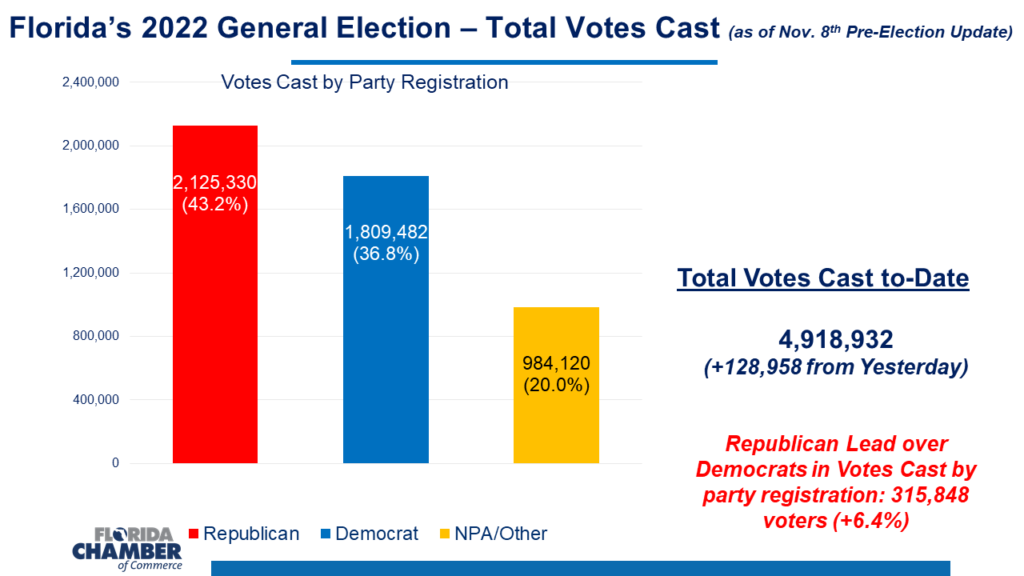 Florida's 2022 General Election – Total Votes Cast (as of Nov. 8th Pre-Election Update)

Votes Cast by Party Registration

2,400,000
2,000,000
1,600,000
1,200,000
800,000
400,000
0

2,125,330 (43.2%)

1,809,482 (36.8%)

984,120 (20.0%)

Republican Democrat NPA/Other

Total Votes Cast to-Date

4,918,932
(+128,958 from Yesterday)

Republican Lead over Democrats in Votes Cast by party registration: 315,848 voters (+6.4%)

FLORIDA CHAMBER of Commerce